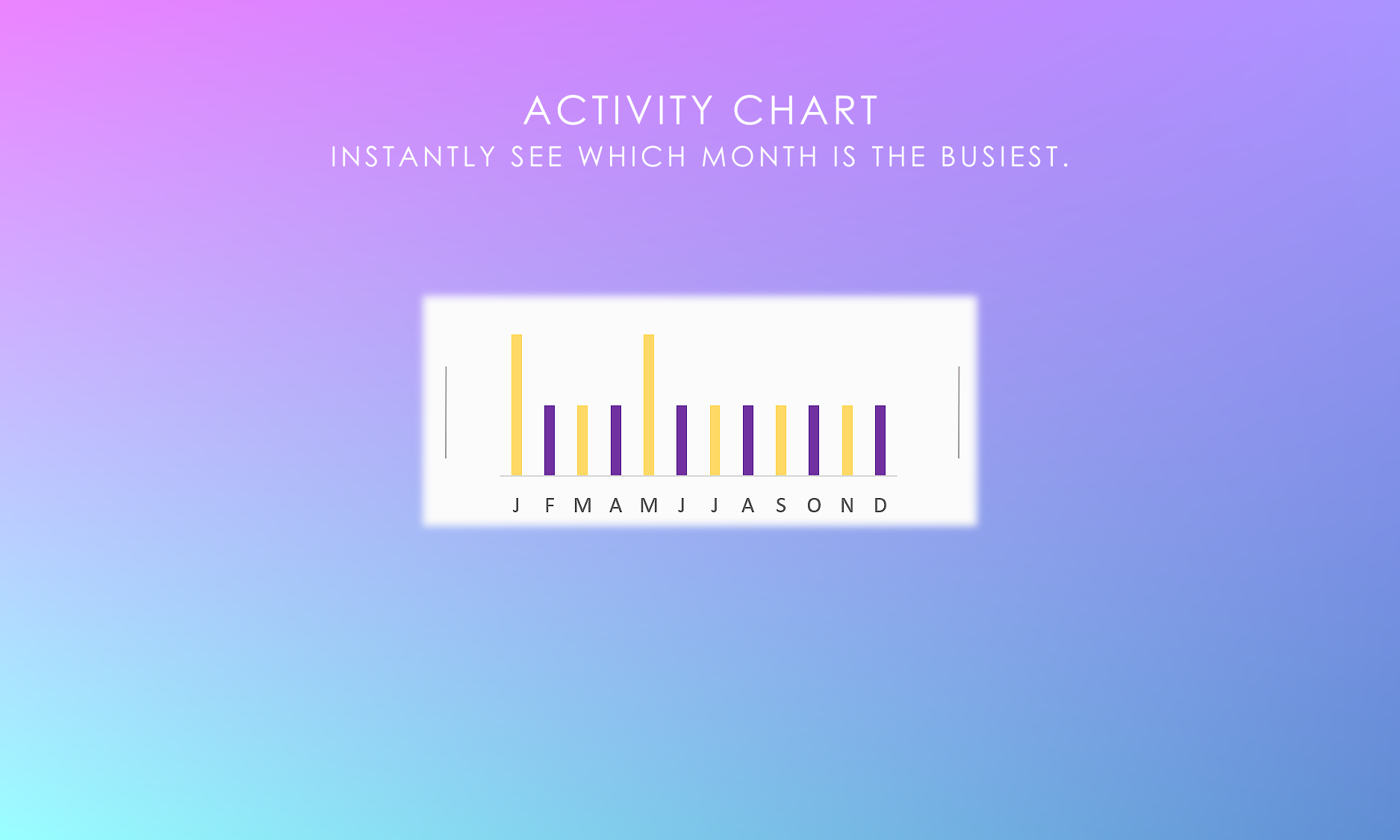 ACTIVITY CHART
INSTANTLY SEE WHICH MONTH IS THE BUSIEST.

J F M A M J J A S O N D